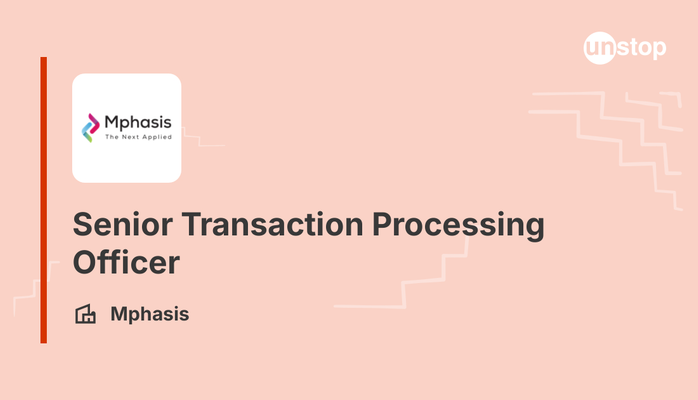 unstop

Mphasis
The Next Applied

Senior Transaction Processing Officer

Mphasis